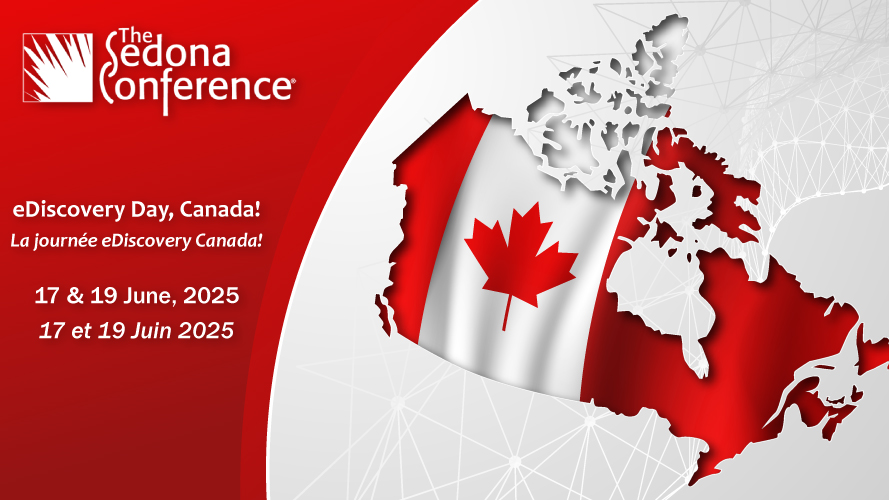 The Sedona Conference®

eDiscovery Day, Canada!
La journée eDiscovery Canada!

17 & 19 June, 2025
17 et 19 Juin 2025